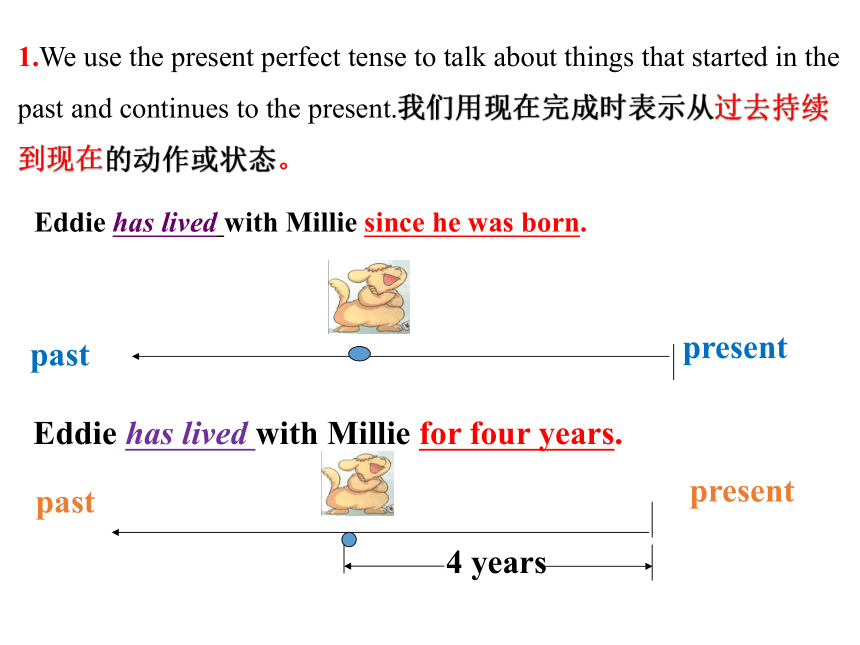 1.We use the present perfect tense to talk about things that started in the past and continues to the present.我们用现在完成时表示从过去持续到现在的动作或状态。

Eddie has lived with Millie since he was born.

past

present

Eddie has lived with Millie for four years.

past

present

4 years